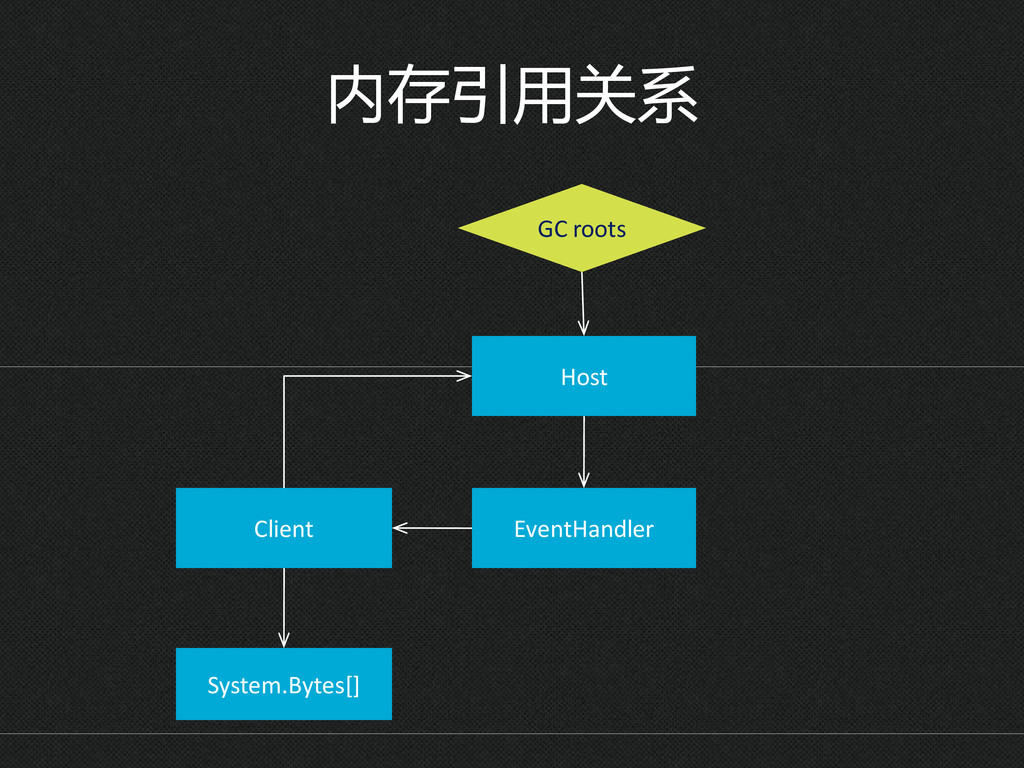 内存引用关系

GC roots

Host

Client

EventHandler

System.Bytes[]